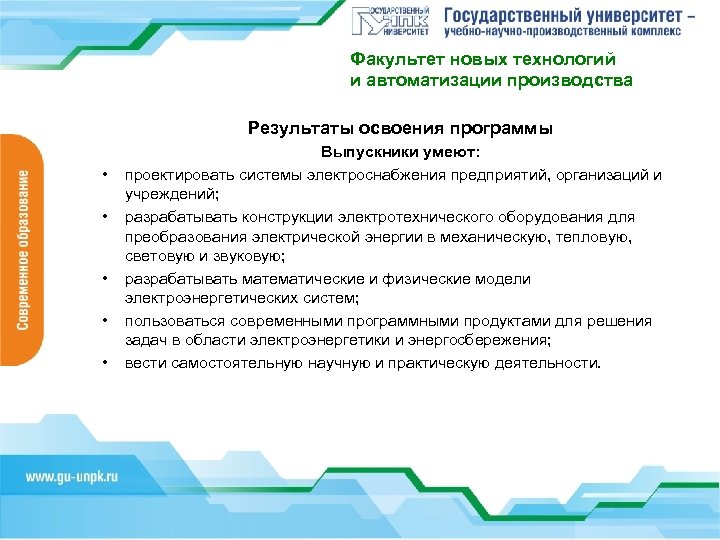 ГОСУДАРСТВЕННЫЙ УНПК УНИВЕРСИТЕТ

Государственный университет – учебно-научно-производственный комплекс

Факультет новых технологий и автоматизации производства

Современное образование

Результаты освоения программы

Выпускники умеют:

• проектировать системы электроснабжения предприятий, организаций и учреждений;

• разрабатывать конструкции электротехнического оборудования для преобразования электрической энергии в механическую, тепловую, световую и звуковую;

• разрабатывать математические и физические модели электроэнергетических систем;

• пользоваться современными программными продуктами для решения задач в области электроэнергетики и энергосбережения;

• вести самостоятельную научную и практическую деятельности.

www.gu-unpk.ru